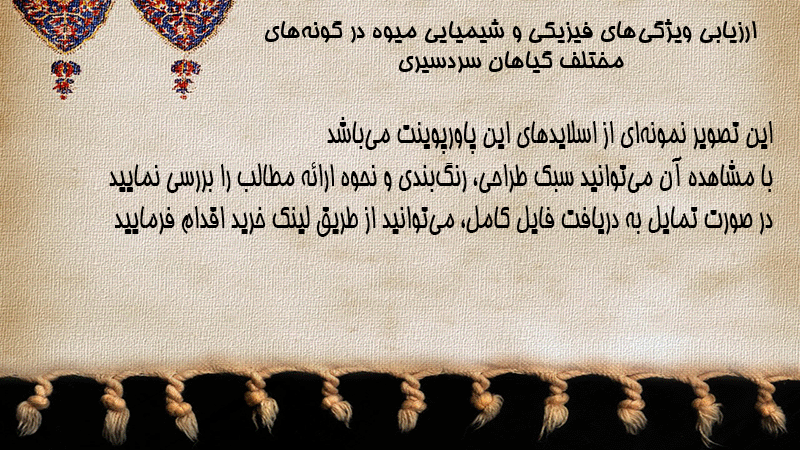 ارزیابی ویژگی‌های فیزیکی و شیمیایی میوه در گونه‌های مختلف گیاهان سردسیری

این تصویر نمونه‌ای از اسلایدهای این پاورپوینت می‌باشد
با مشاهده آن می‌توانید سبک طراحی، رنگ‌بندی و نحوه ارائه مطالب را بررسی نمایید
در صورت تمایل به دریافت فایل کامل، می‌توانید از طریق لینک خرید اقدام فرمایید